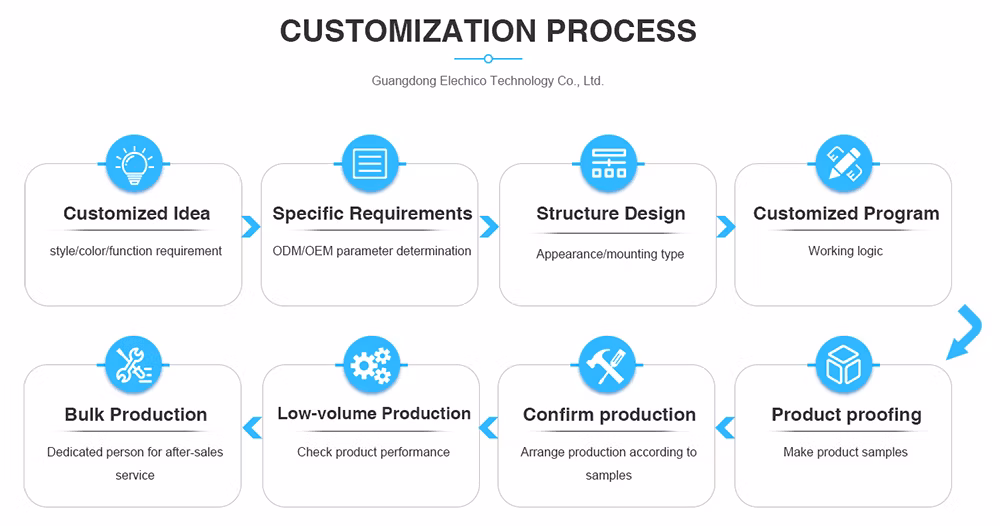 CUSTOMIZATION PROCESS

Guangdong Elechico Technology Co., Ltd.

Customized Idea

style/color/function requirement

Specific Requirements

ODM/OEM parameter determination

Structure Design

Appearance/mounting type

Customized Program

Working logic

Product proofing

Make product samples

Confirm production

Arrange production according to samples

Low-volume Production

Check product performance

Bulk Production

Dedicated person for after-sales service